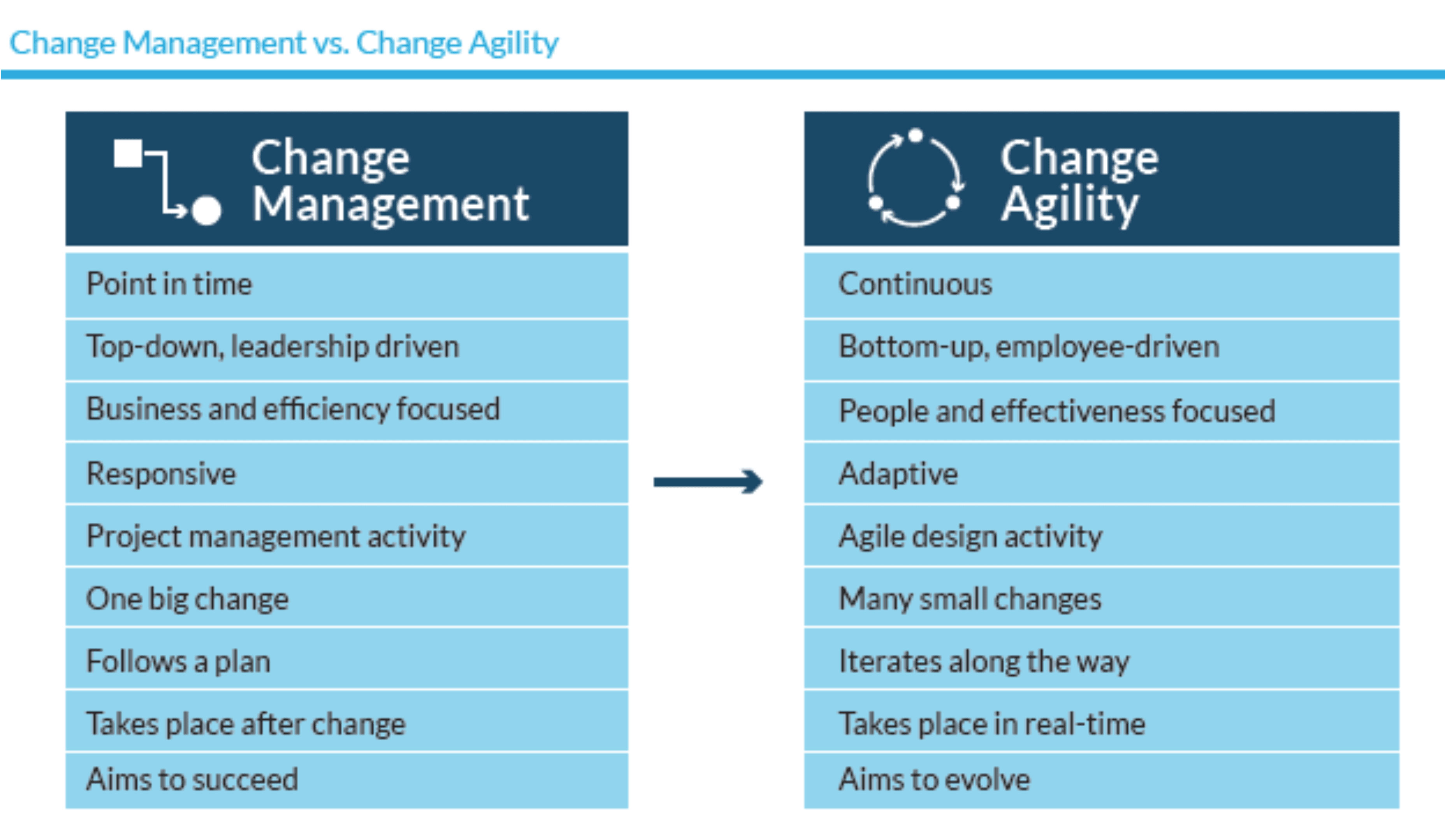 Change Management vs. Change Agility

| Change Management | Change Agility |
|---|---|
| Point in time | Continuous |
| Top-down, leadership driven | Bottom-up, employee-driven |
| Business and efficiency focused | People and effectiveness focused |
| Responsive | Adaptive |
| Project management activity | Agile design activity |
| One big change | Many small changes |
| Follows a plan | Iterates along the way |
| Takes place after change | Takes place in real-time |
| Aims to succeed | Aims to evolve |